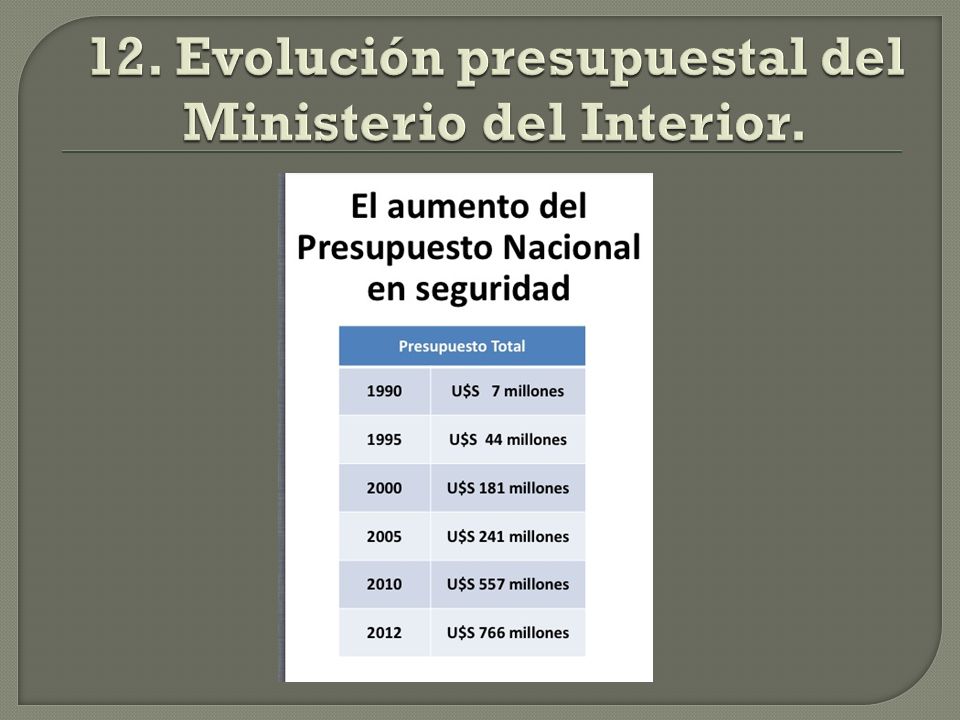 12. Evolución presupuestal del Ministerio del Interior.

El aumento del Presupuesto Nacional en seguridad

| Presupuesto Total | |
|---|---|
| 1990 | U$S 7 millones |
| 1995 | U$S 44 millones |
| 2000 | U$S 181 millones |
| 2005 | U$S 241 millones |
| 2010 | U$S 557 millones |
| 2012 | U$S 766 millones |